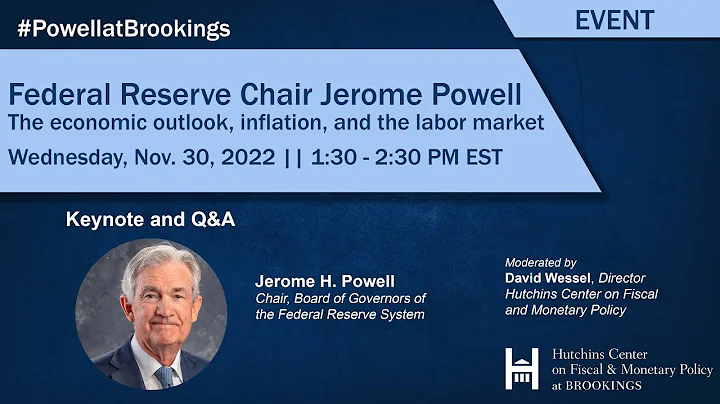 #PowellatBrookings

EVENT

Federal Reserve Chair Jerome Powell
The economic outlook, inflation, and the labor market
Wednesday, Nov. 30, 2022 || 1:30 - 2:30 PM EST

Keynote and Q&A

Jerome H. Powell
Chair, Board of Governors of the Federal Reserve System

Moderated by
David Wessel, Director
Hutchins Center on Fiscal and Monetary Policy

Hutchins Center
on Fiscal & Monetary Policy
at BROOKINGS